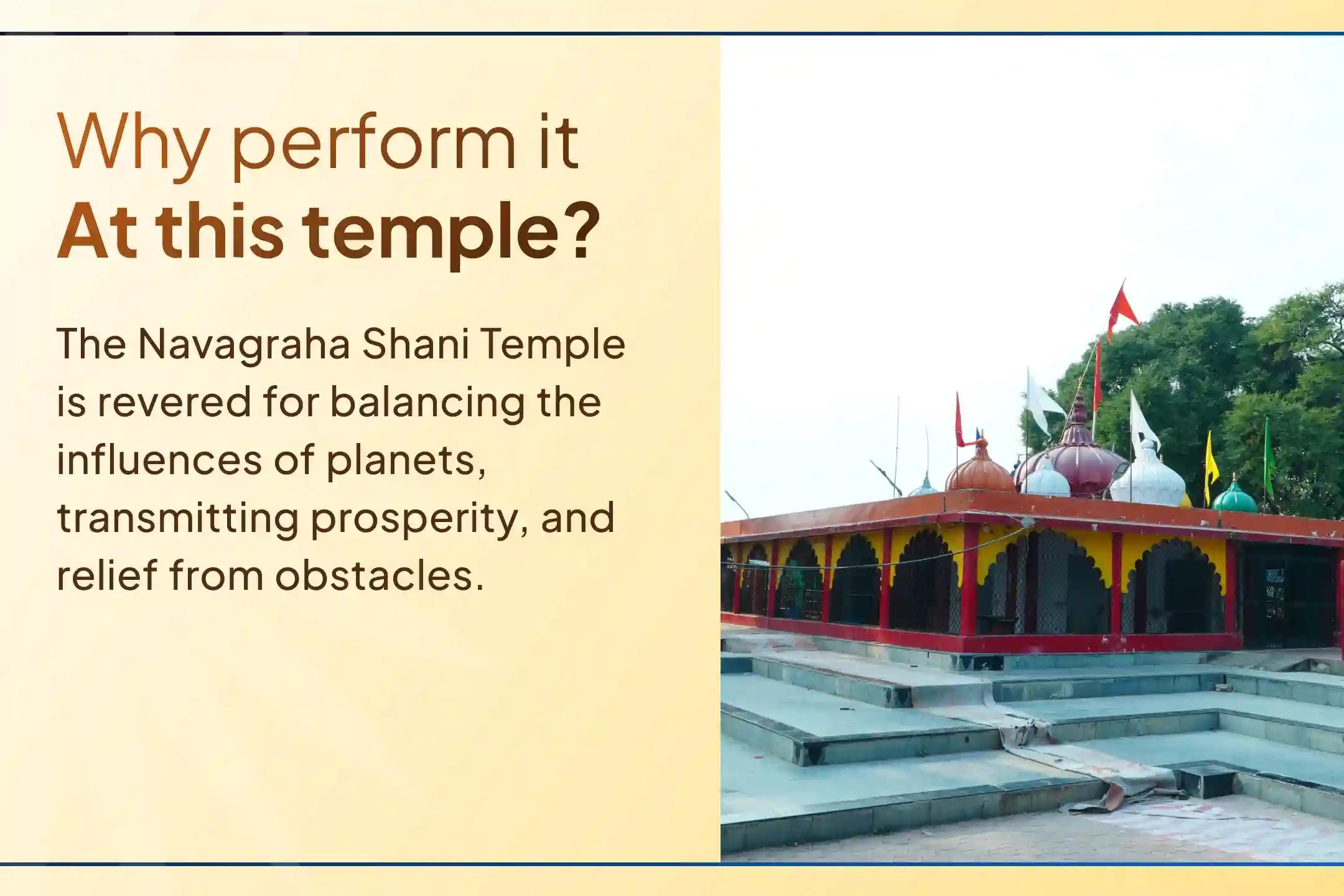 Why perform it
At this temple?

The Navagraha Shani Temple is revered for balancing the influences of planets, transmitting prosperity, and relief from obstacles.